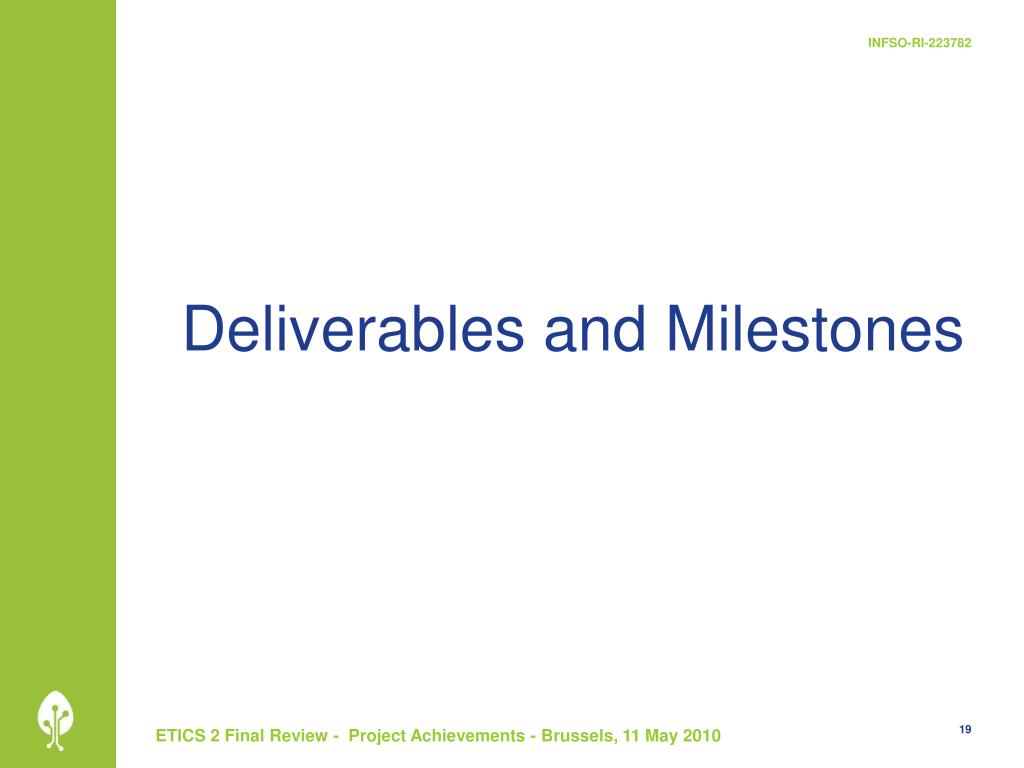 INFSO-RI-223782

Deliverables and Milestones

ETICS 2 Final Review - Project Achievements - Brussels, 11 May 2010

19